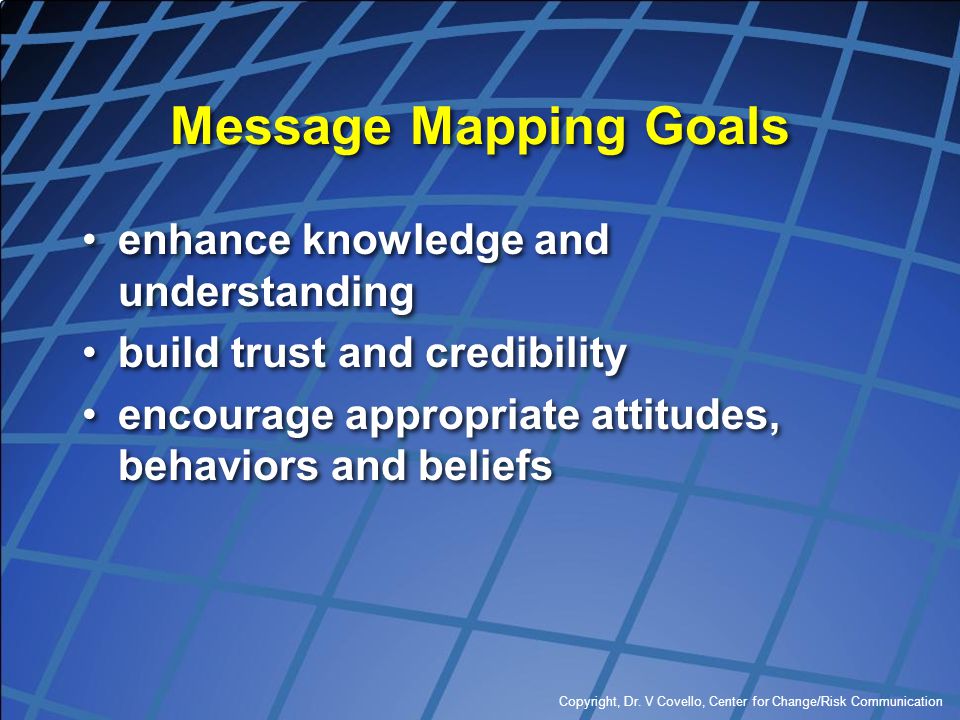 Message Mapping Goals

• enhance knowledge and understanding
• build trust and credibility
• encourage appropriate attitudes, behaviors and beliefs

Copyright, Dr. V Covello, Center for Change/Risk Communication